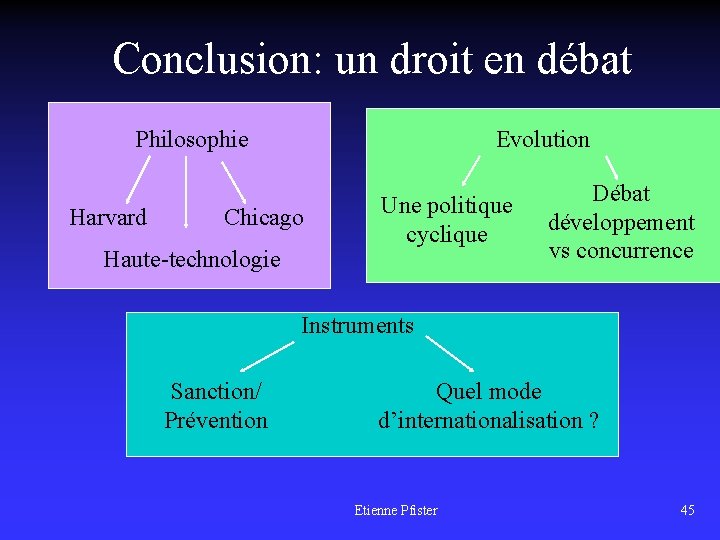 Conclusion: un droit en débat

Philosophie

Harvard

Chicago

Haute-technologie

Evolution

Une politique cyclique

Débat développement vs concurrence

Instruments

Sanction/ Prévention

Quel mode d'internationalisation ?

Etienne Pfister

45